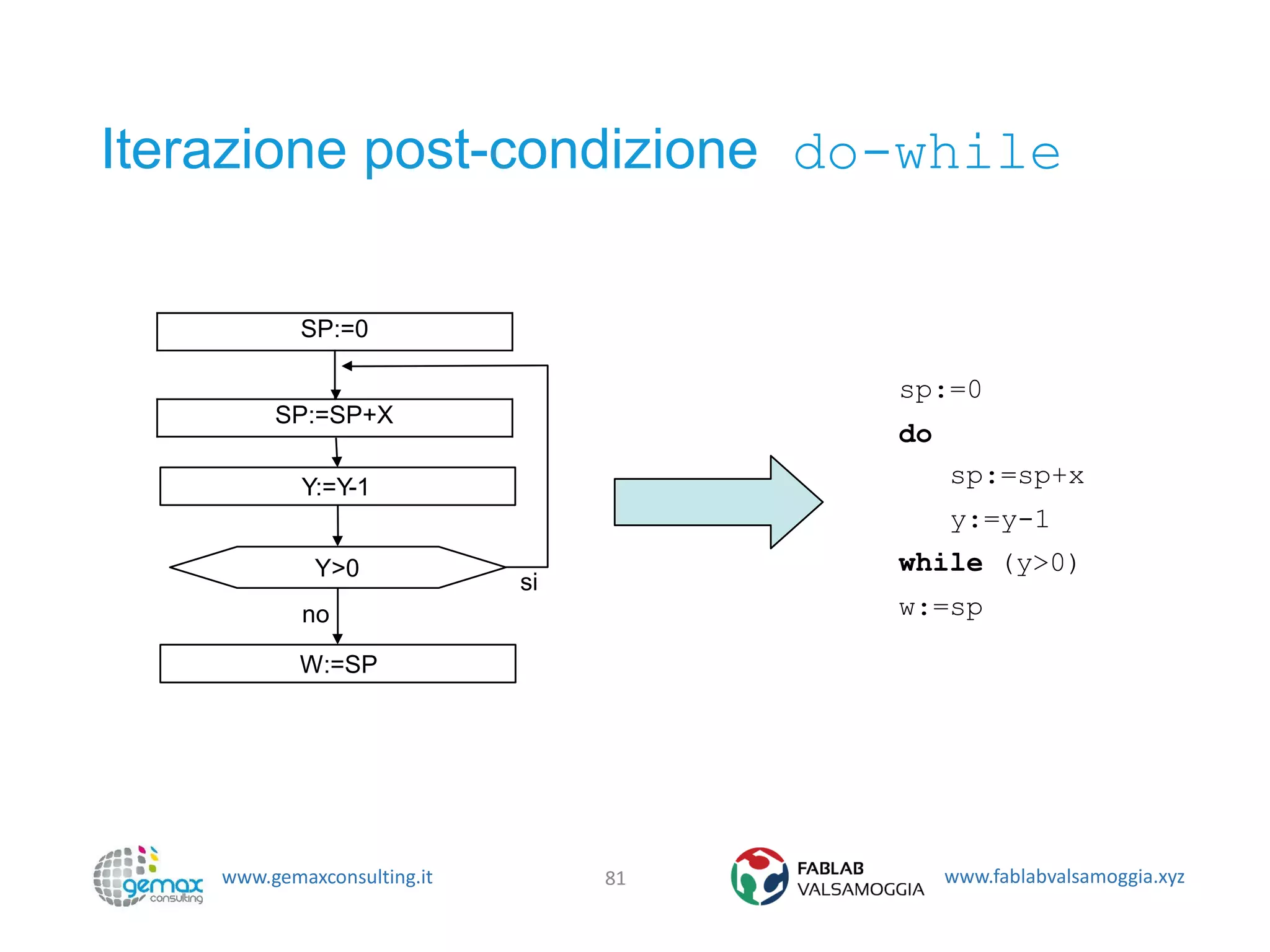 Iterazione post-condizione do-while

SP:=0

SP:=SP+X

Y:=Y-1

Y>0

si

no

W:=SP

sp:=0
do
sp:=sp+x
y:=y-1
while (y>0)
w:=sp

gemax consulting

www.gemaxconsulting.it

81

FABLAB VALSAMOGGIA

www.fablabvalsamoggia.xyz